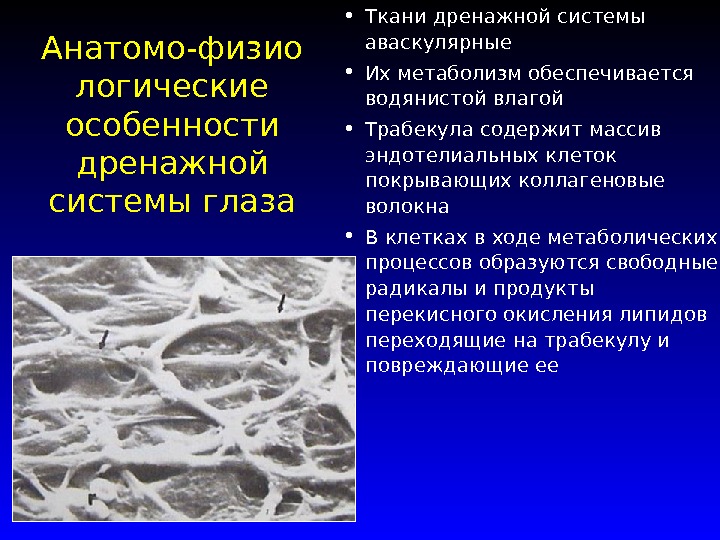 Анатомо-физио логические особенности дренажной системы глаза

• Ткани дренажной системы аваскулярные

• Их метаболизм обеспечивается водянистой влагой

• Трабекула содержит массив эндотелиальных клеток покрывающих коллагеновые волокна

• В клетках в ходе метаболических процессов образуются свободные радикалы и продукты перекисного окисления липидов переходящие на трабекулу и повреждающие ее